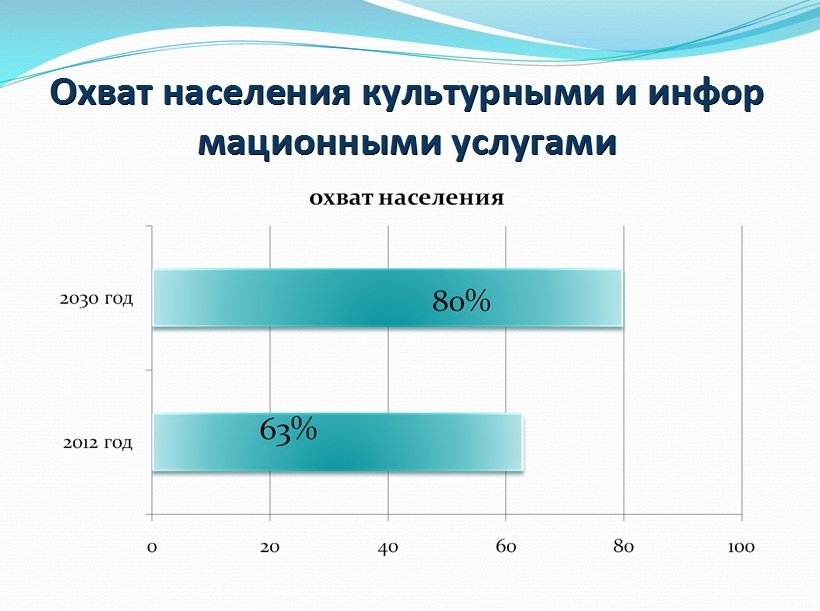 Охват населения культурными и инфор мационными услугами

охват населения

2030 год

80%

2012 год

63%

0
20
40
60
80
100